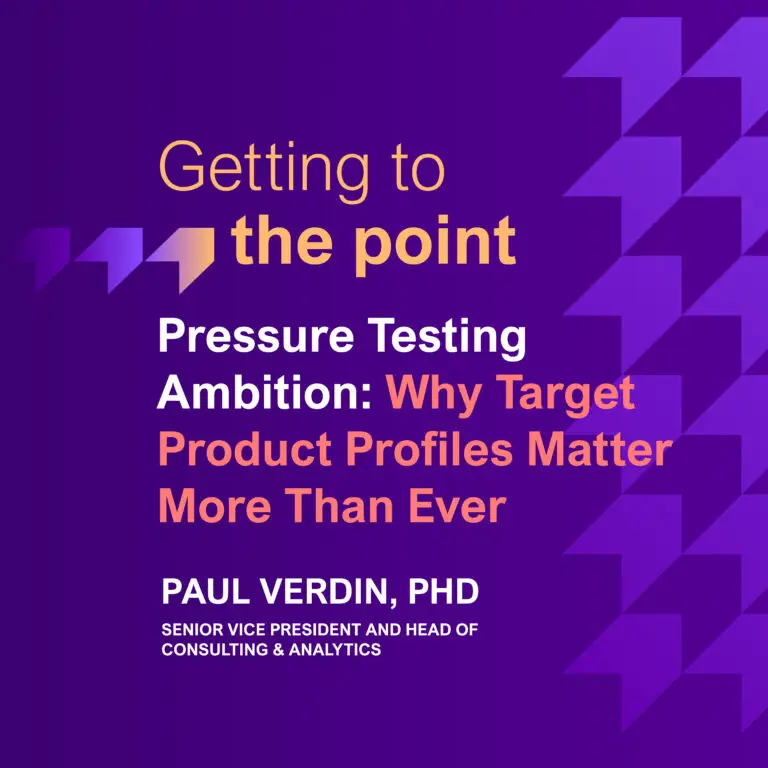 Getting to
the point

Pressure Testing Ambition: Why Target Product Profiles Matter More Than Ever

PAUL VERDIN, PHD

SENIOR VICE PRESIDENT AND HEAD OF CONSULTING & ANALYTICS